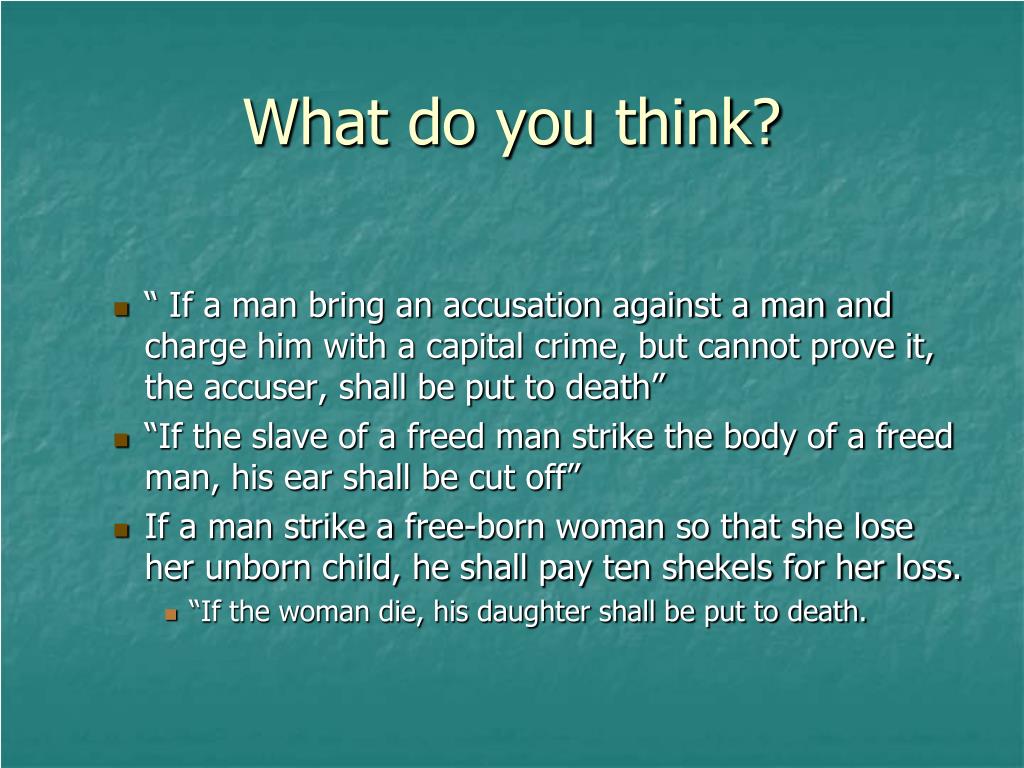 What do you think?

“ If a man bring an accusation against a man and charge him with a capital crime, but cannot prove it, the accuser, shall be put to death”

“If the slave of a freed man strike the body of a freed man, his ear shall be cut off”

If a man strike a free-born woman so that she lose her unborn child, he shall pay ten shekels for her loss.

“If the woman die, his daughter shall be put to death.